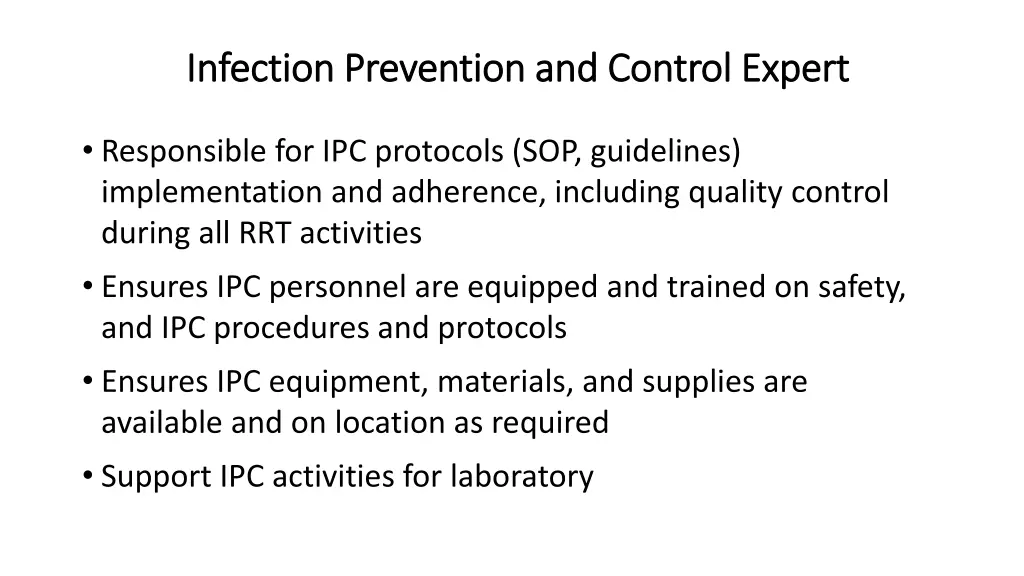 Infection Prevention and Control Expert

• Responsible for IPC protocols (SOP, guidelines) implementation and adherence, including quality control during all RRT activities

• Ensures IPC personnel are equipped and trained on safety, and IPC procedures and protocols

• Ensures IPC equipment, materials, and supplies are available and on location as required

• Support IPC activities for laboratory